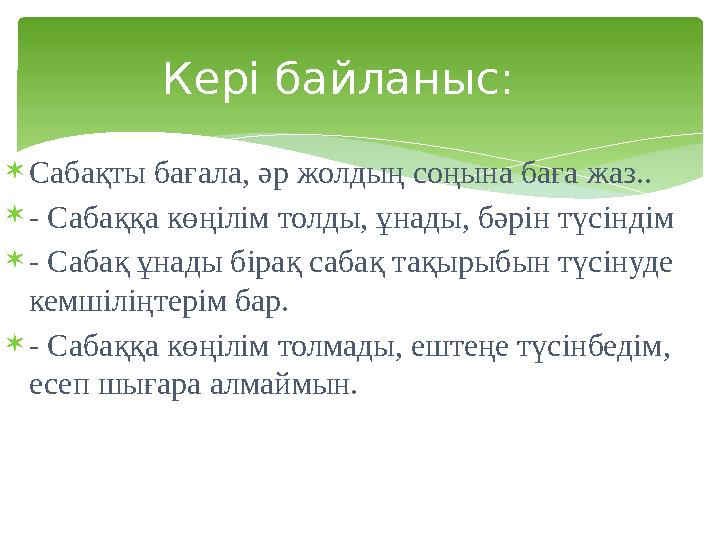 Кері байланыс:

Сабақты бағала, әр жолдың соңына баға жаз..

- Сабаққа көңілім толды, ұнады, бәрін түсіндім

- Сабақ ұнады бірақ сабақ тақырыбын түсінуде кемшіліңтерім бар.

- Сабаққа көңілім толмады, ештеңе түсінбедім, есеп шығара алмаймын.